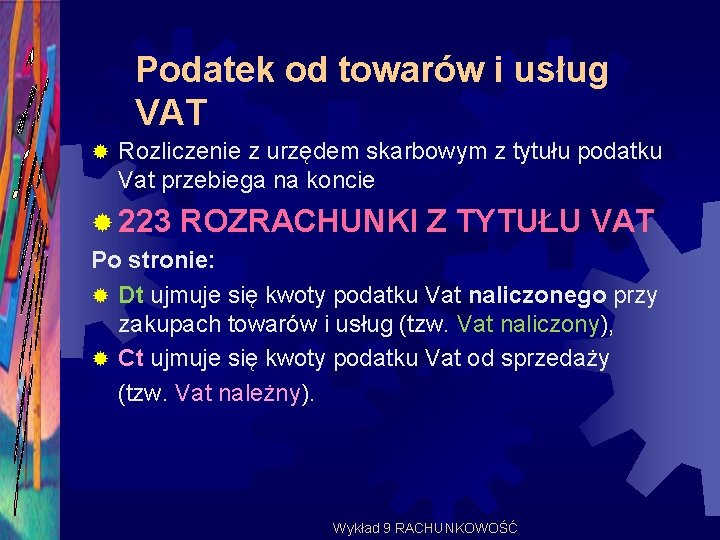 Podatek od towarów i usług VAT

Rozliczenie z urzędem skarbowym z tytułu podatku Vat przebiega na koncie

223 ROZRACHUNKI Z TYTUŁU VAT

Po stronie:

Dt ujmuje się kwoty podatku Vat naliczonego przy zakupach towarów i usług (tzw. Vat naliczony),

Ct ujmuje się kwoty podatku Vat od sprzedaży (tzw. Vat należny).

Wykład 9 RACHUNKOWOŚĆ